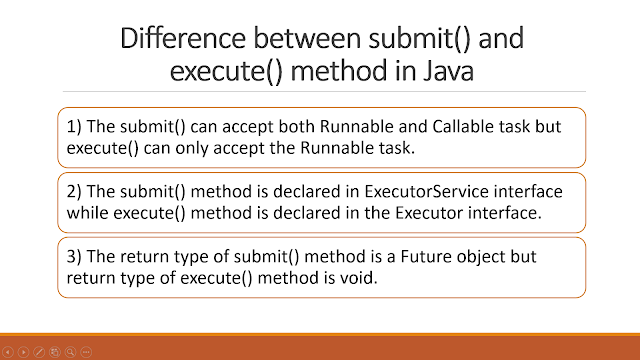 Difference between submit() and execute() method in Java

1) The submit() can accept both Runnable and Callable task but execute() can only accept the Runnable task.

2) The submit() method is declared in ExecutorService interface while execute() method is declared in the Executor interface.

3) The return type of submit() method is a Future object but return type of execute() method is void.